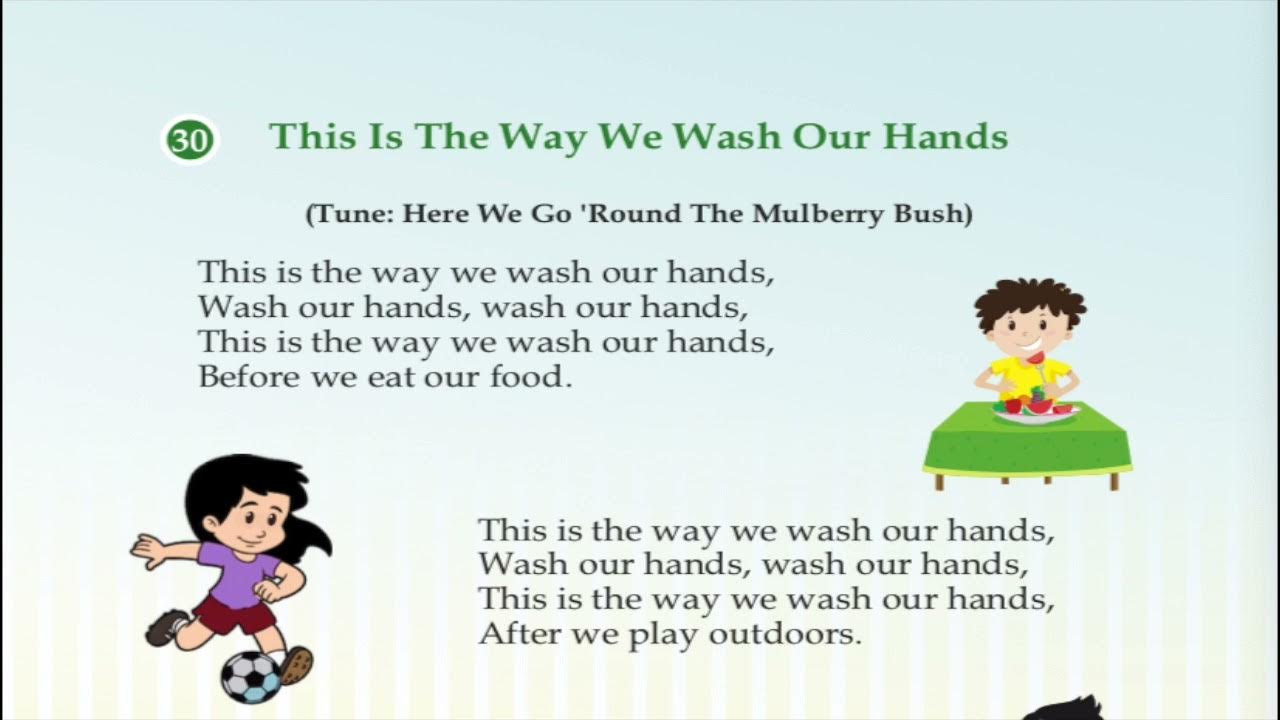 30 This Is The Way We Wash Our Hands

(Tune: Here We Go 'Round The Mulberry Bush)

This is the way we wash our hands,
Wash our hands, wash our hands,
This is the way we wash our hands,
Before we eat our food.

This is the way we wash our hands,
Wash our hands, wash our hands,
This is the way we wash our hands,
After we play outdoors.